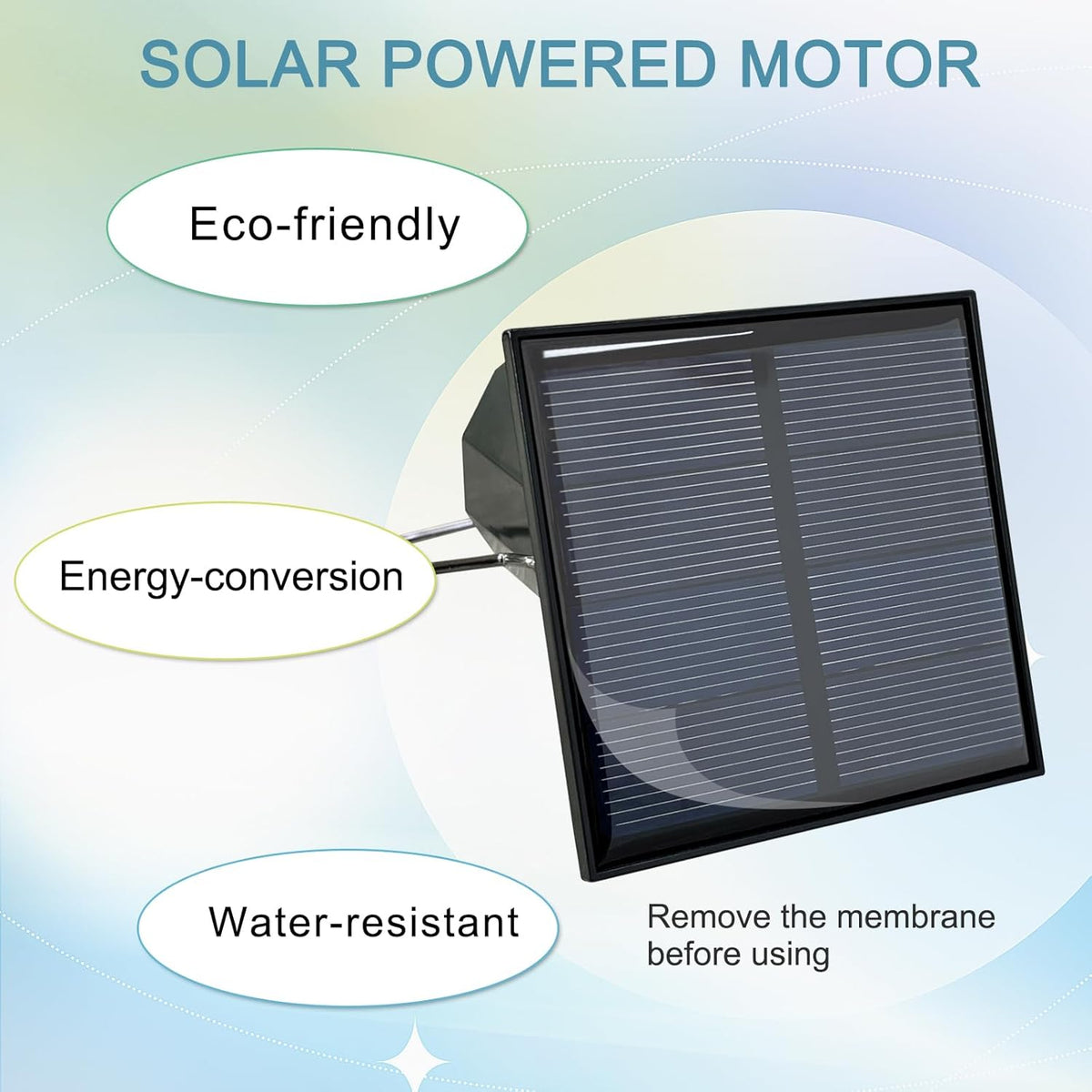 SOLAR POWERED MOTOR

Eco-friendly

Energy-conversion

Water-resistant

Remove the membrane before using